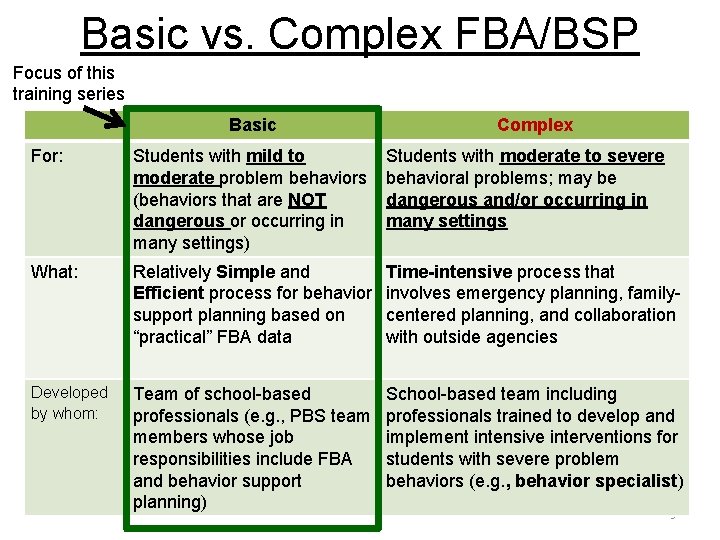 Basic vs. Complex FBA/BSP

Focus of this training series

|  | Basic | Complex |
|---|---|---|
| For: | Students with mild to moderate problem behaviors (behaviors that are NOT dangerous or occurring in many settings) | Students with moderate to severe behavioral problems; may be dangerous and/or occurring in many settings |
| What: | Relatively Simple and Efficient process for behavior support planning based on "practical" FBA data | Time-intensive process that involves emergency planning, family-centered planning, and collaboration with outside agencies |
| Developed by whom: | Team of school-based professionals (e.g., PBS team members whose job responsibilities include FBA and behavior support planning) | School-based team including professionals trained to develop and implement intensive interventions for students with severe problem behaviors (e.g., behavior specialist) |